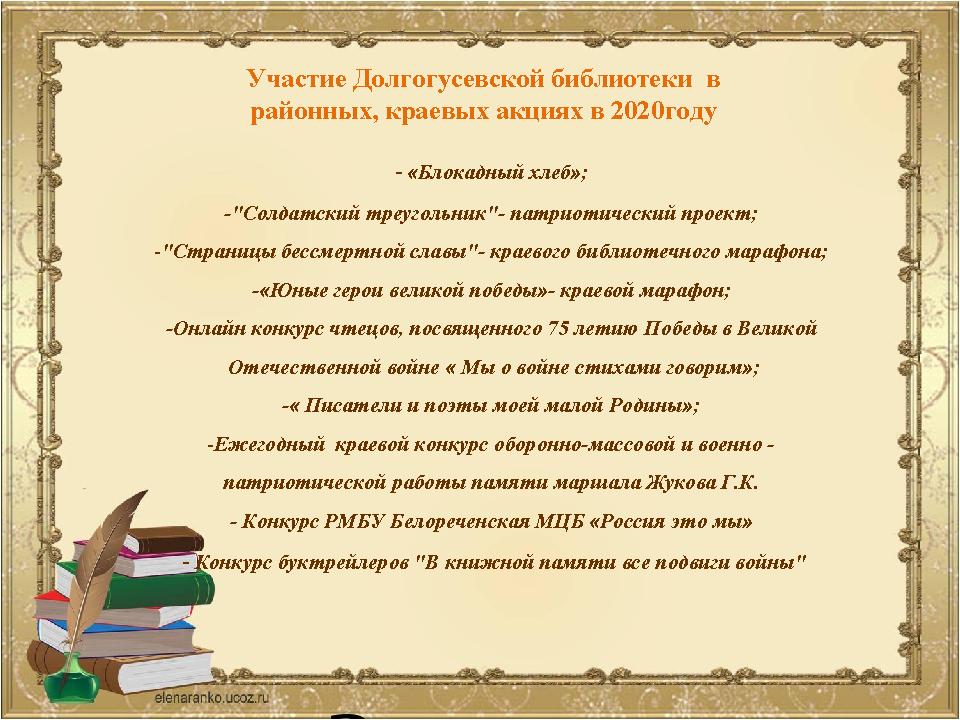 Участие Долгогусевской библиотеки в районных, краевых акциях в 2020году

- «Блокадный хлеб»;

-"Солдатский треугольник"- патриотический проект;

-"Страницы бессмертной славы"- краевого библиотечного марафона;

-«Юные герои великой победы»- краевой марафон;

-Онлайн конкурс чтецов, посвященного 75 летию Победы в Великой Отечественной войне « Мы о войне стихами говорим»;

-« Писатели и поэты моей малой Родины»;

-Ежегодный краевой конкурс оборонно-массовой и военно - патриотической работы памяти маршала Жукова Г.К.

- Конкурс РМБУ Белореченская МЦБ «Россия это мы»

- Конкурс буктрейлеров "В книжной памяти все подвиги войны"

elenaranko.ucoz.ru